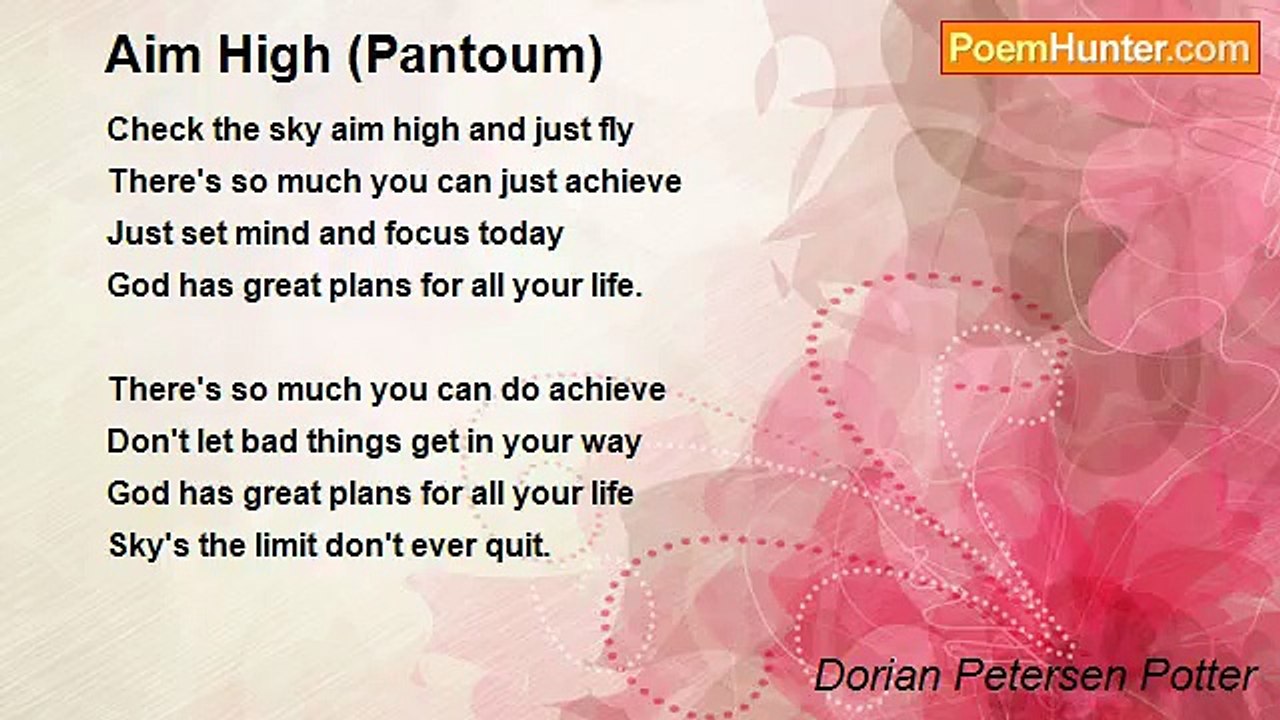 Aim High (Pantoum)

PoemHunter.com

Check the sky aim high and just fly
There's so much you can just achieve
Just set mind and focus today
God has great plans for all your life.

There's so much you can do achieve
Don't let bad things get in your way
God has great plans for all your life
Sky's the limit don't ever quit.

Dorian Petersen Potter